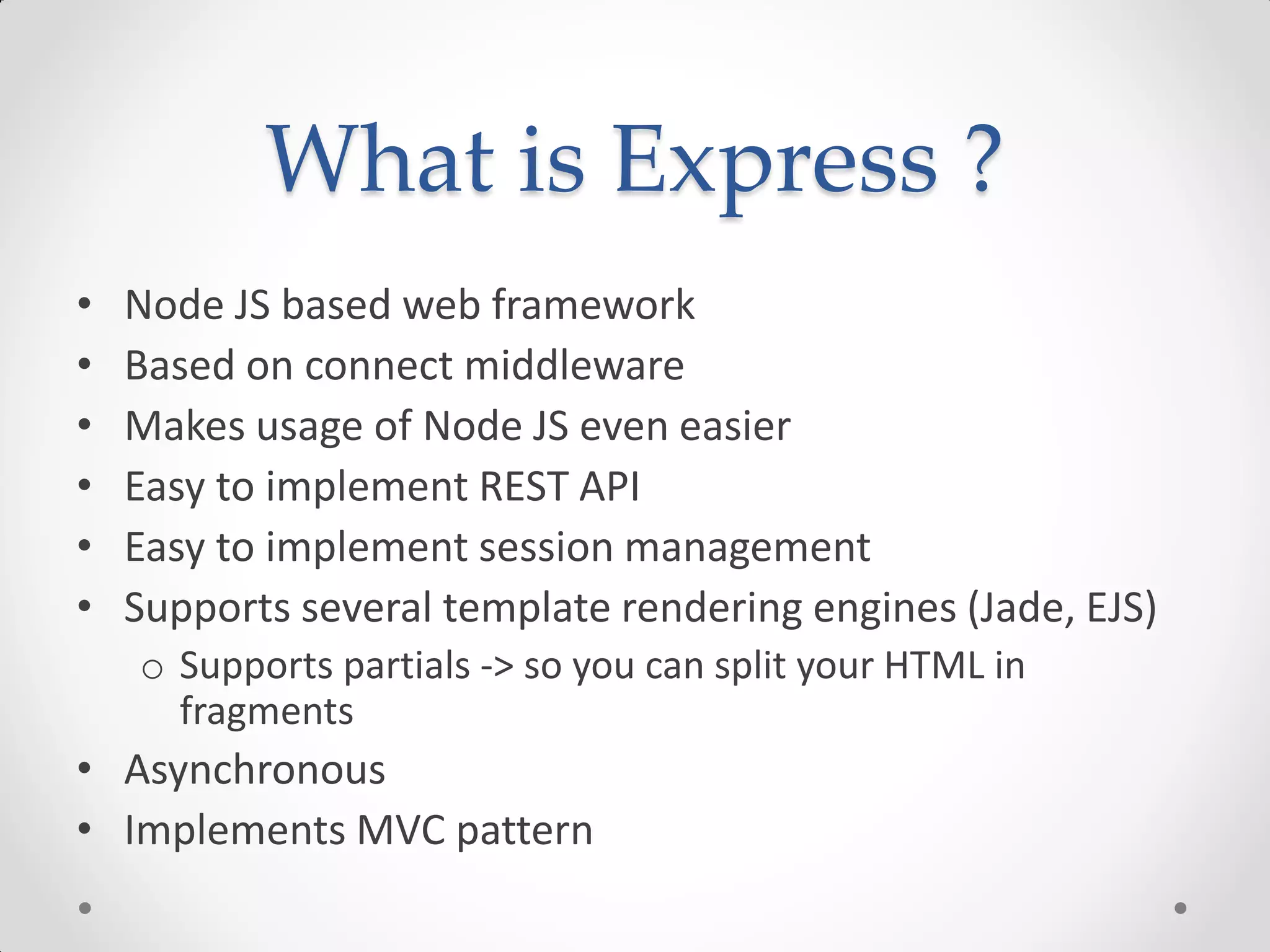 What is Express ?

• Node JS based web framework
• Based on connect middleware
• Makes usage of Node JS even easier
• Easy to implement REST API
• Easy to implement session management
• Supports several template rendering engines (Jade, EJS)
  o Supports partials -> so you can split your HTML in fragments
• Asynchronous
• Implements MVC pattern